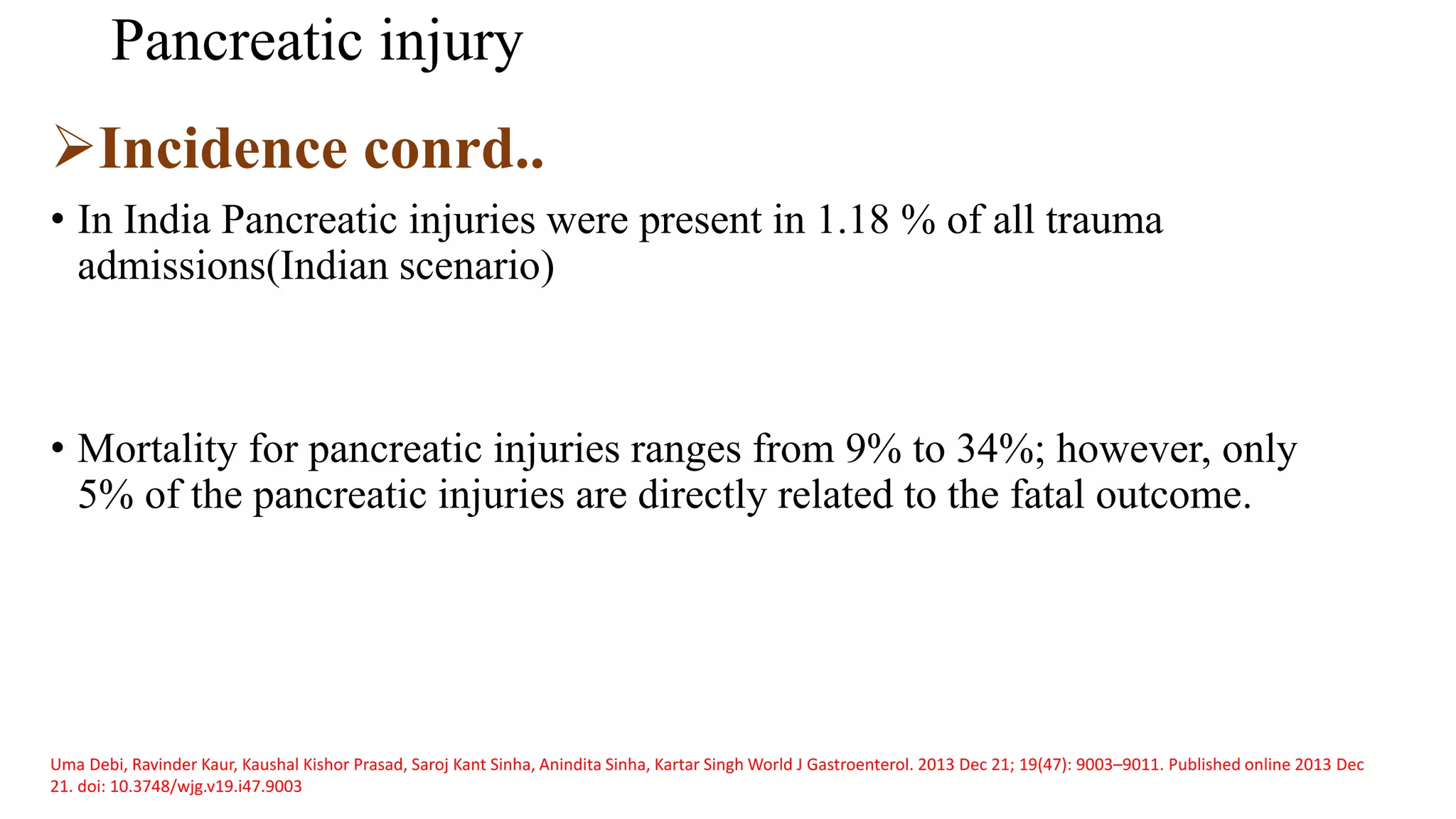 Pancreatic injury

➢Incidence conrd..

• In India Pancreatic injuries were present in 1.18 % of all trauma admissions(Indian scenario)

• Mortality for pancreatic injuries ranges from 9% to 34%; however, only 5% of the pancreatic injuries are directly related to the fatal outcome.

Uma Debi, Ravinder Kaur, Kaushal Kishor Prasad, Saroj Kant Sinha, Anindita Sinha, Kartar Singh World J Gastroenterol. 2013 Dec 21; 19(47): 9003–9011. Published online 2013 Dec 21. doi: 10.3748/wjg.v19.i47.9003